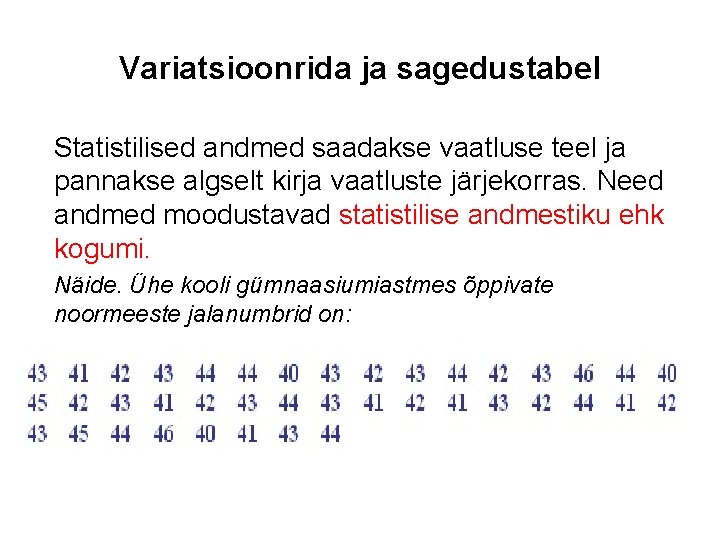 Variatsioonrida ja sagedustabel

Statistilised andmed saadakse vaatluse teel ja pannakse algselt kirja vaatluste järjekorras. Need andmed moodustavad statistilise andmestiku ehk kogumi.

Näide. Ühe kooli gümnaasiumiastmes õppivate noormeeste jalanumbrid on:

43 41 42 43 44 44 40 43 42 43 44 42 43 46 44 40
45 42 43 41 42 43 44 43 41 42 41 43 42 44 41 42
43 45 44 46 40 41 43 44